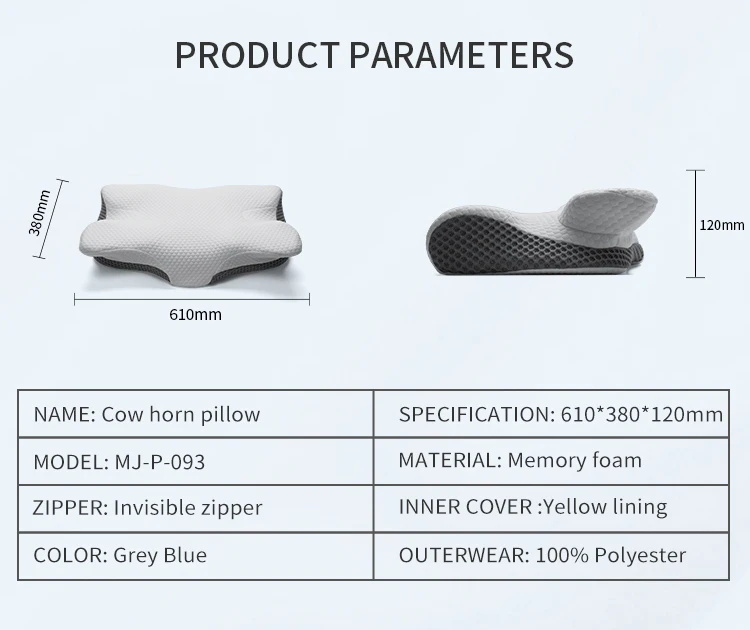 PRODUCT PARAMETERS

380mm

610mm

120mm

| NAME: Cow horn pillow | SPECIFICATION: 610*380*120mm |
|---|---|
| MODEL: MJ-P-093 | MATERIAL: Memory foam |
| ZIPPER: Invisible zipper | INNER COVER :Yellow lining |
| COLOR: Grey Blue | OUTERWEAR: 100% Polyester |